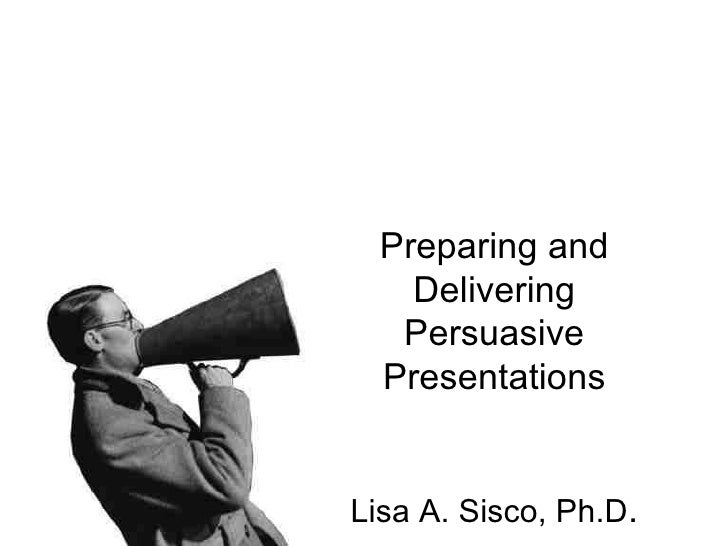 Preparing and Delivering Persuasive Presentations

Lisa A. Sisco, Ph.D.